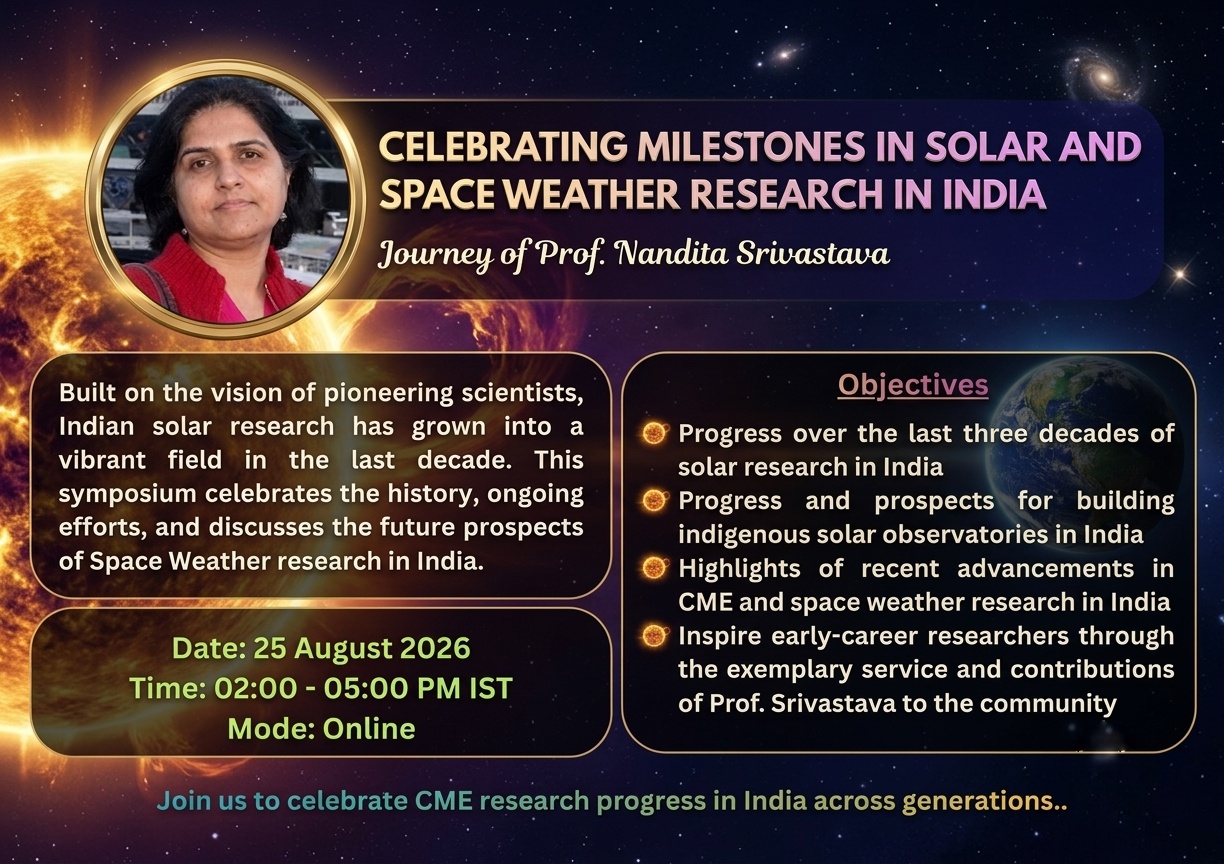 CELEBRATING MILESTONES IN SOLAR AND SPACE WEATHER RESEARCH IN INDIA

Journey of Prof. Nandita Srivastava

Built on the vision of pioneering scientists, Indian solar research has grown into a vibrant field in the last decade. This symposium celebrates the history, ongoing efforts, and discusses the future prospects of Space Weather research in India.

Date: 25 August 2026
Time: 02:00 - 05:00 PM IST
Mode: Online

Objectives

Progress over the last three decades of solar research in India

Progress and prospects for building indigenous solar observatories in India

Highlights of recent advancements in CME and space weather research in India

Inspire early-career researchers through the exemplary service and contributions of Prof. Srivastava to the community

Join us to celebrate CME research progress in India across generations..